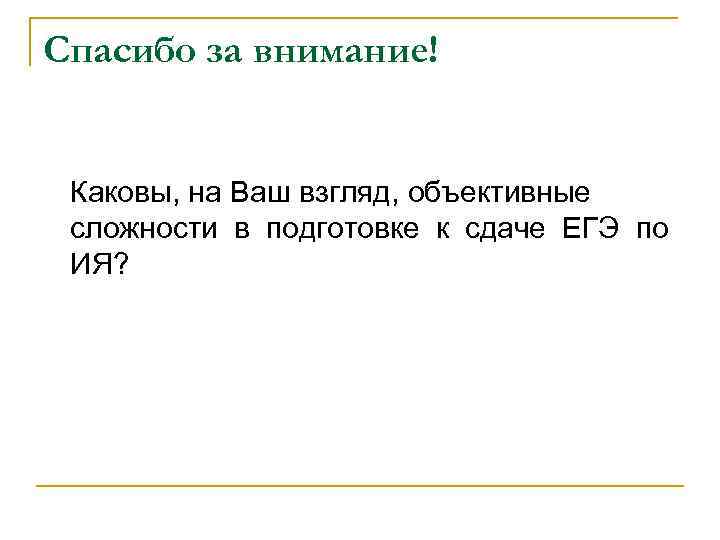 Спасибо за внимание!

Каковы, на Ваш взгляд, объективные сложности в подготовке к сдаче ЕГЭ по ИЯ?